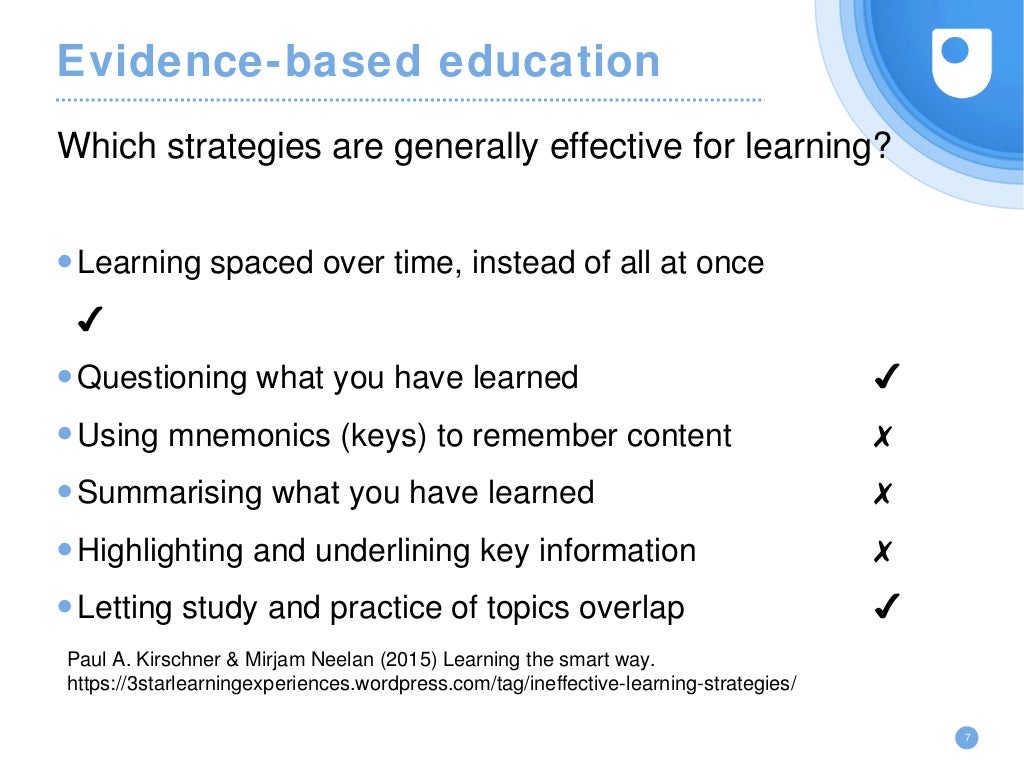 Evidence-based education

Which strategies are generally effective for learning?

• Learning spaced over time, instead of all at once ✓
• Questioning what you have learned ✓
• Using mnemonics (keys) to remember content ✗
• Summarising what you have learned ✗
• Highlighting and underlining key information ✗
• Letting study and practice of topics overlap ✓

Paul A. Kirschner & Mirjam Neelan (2015) Learning the smart way.
https://3starlearningexperiences.wordpress.com/tag/ineffective-learning-strategies/

7